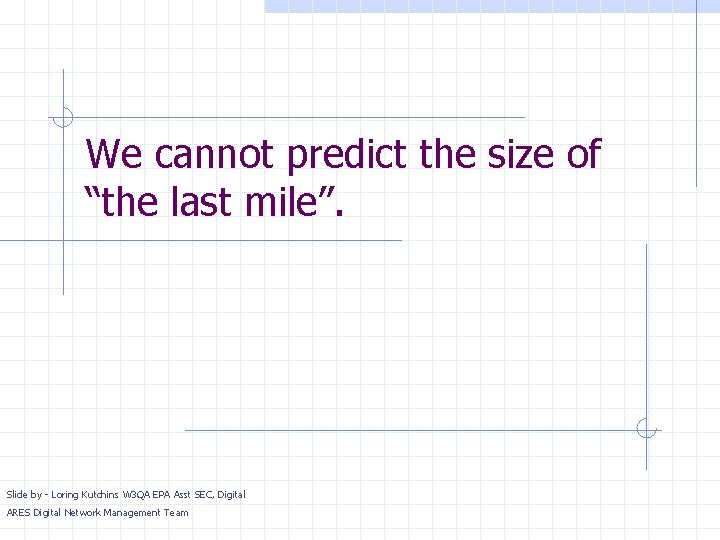 We cannot predict the size of “the last mile”.

Slide by - Loring Kutchins W3QA EPA Asst SEC, Digital
ARES Digital Network Management Team